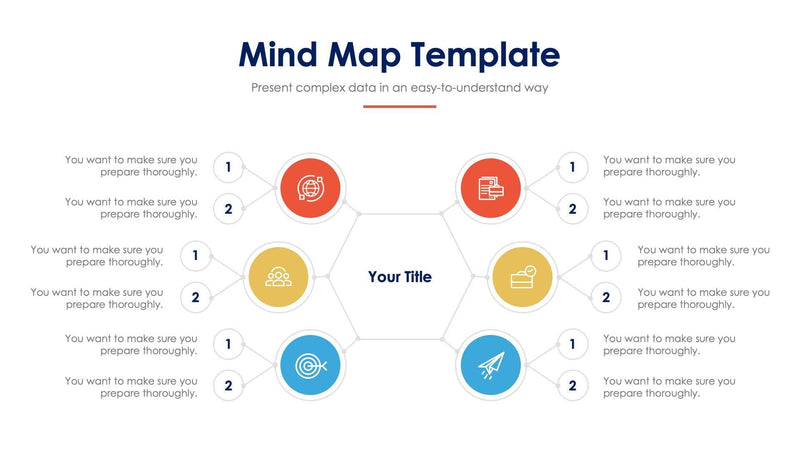 Mind Map Template

Present complex data in an easy-to-understand way

You want to make sure you prepare thoroughly.
1

You want to make sure you prepare thoroughly.
2

You want to make sure you prepare thoroughly.
1

You want to make sure you prepare thoroughly.
2

You want to make sure you prepare thoroughly.
1

You want to make sure you prepare thoroughly.
2

Your Title

1
You want to make sure you prepare thoroughly.

2
You want to make sure you prepare thoroughly.

1
You want to make sure you prepare thoroughly.

2
You want to make sure you prepare thoroughly.

1
You want to make sure you prepare thoroughly.

2
You want to make sure you prepare thoroughly.